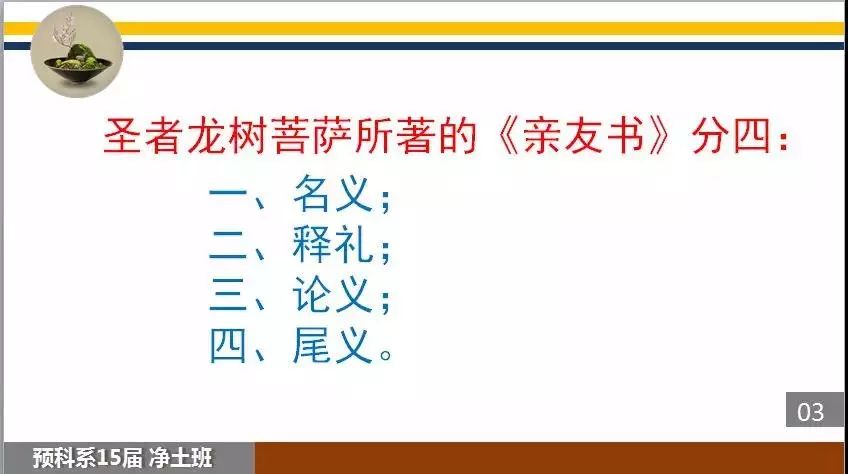 圣者龙树菩萨所著的《亲友书》分四：

一、名义；
二、释礼；
三、论义；
四、尾义。

03

预科系15届 净土班